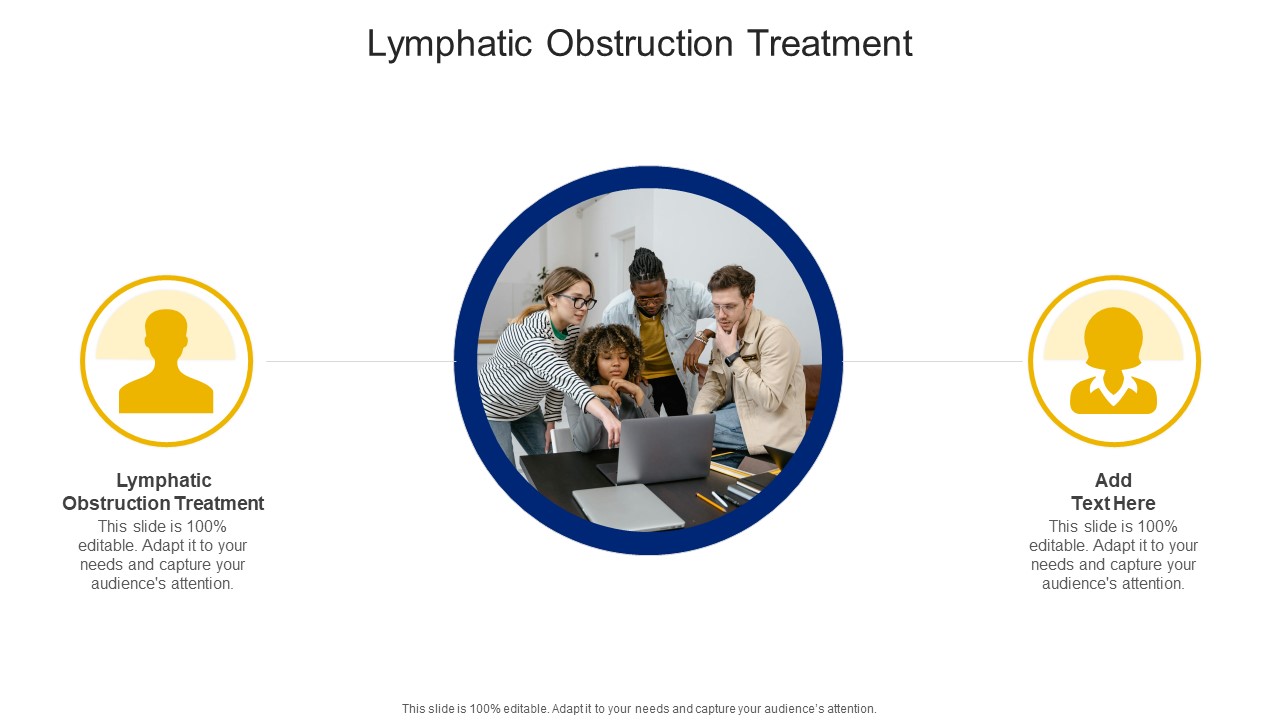 Lymphatic Obstruction Treatment

Lymphatic Obstruction Treatment
This slide is 100% editable. Adapt it to your needs and capture your audience's attention.

Add Text Here
This slide is 100% editable. Adapt it to your needs and capture your audience's attention.

This slide is 100% editable. Adapt it to your needs and capture your audience's attention.